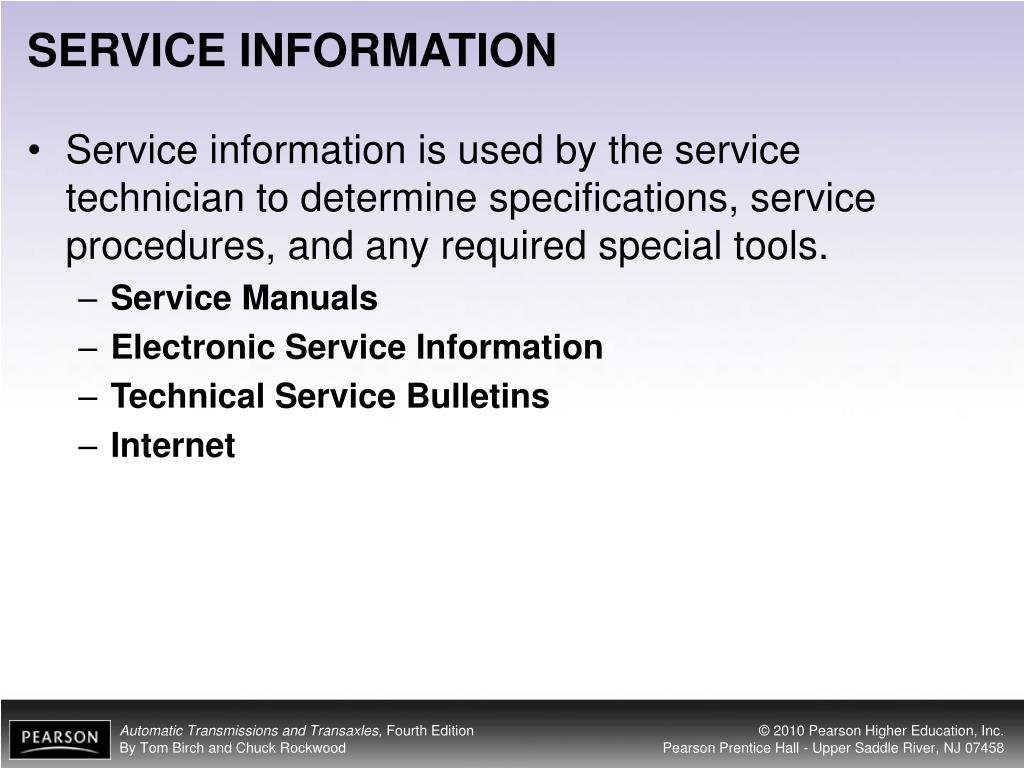 SERVICE INFORMATION

• Service information is used by the service technician to determine specifications, service procedures, and any required special tools.
– Service Manuals
– Electronic Service Information
– Technical Service Bulletins
– Internet

PEARSON

Automatic Transmissions and Transaxles, Fourth Edition
By Tom Birch and Chuck Rockwood

© 2010 Pearson Higher Education, Inc.
Pearson Prentice Hall - Upper Saddle River, NJ 07458